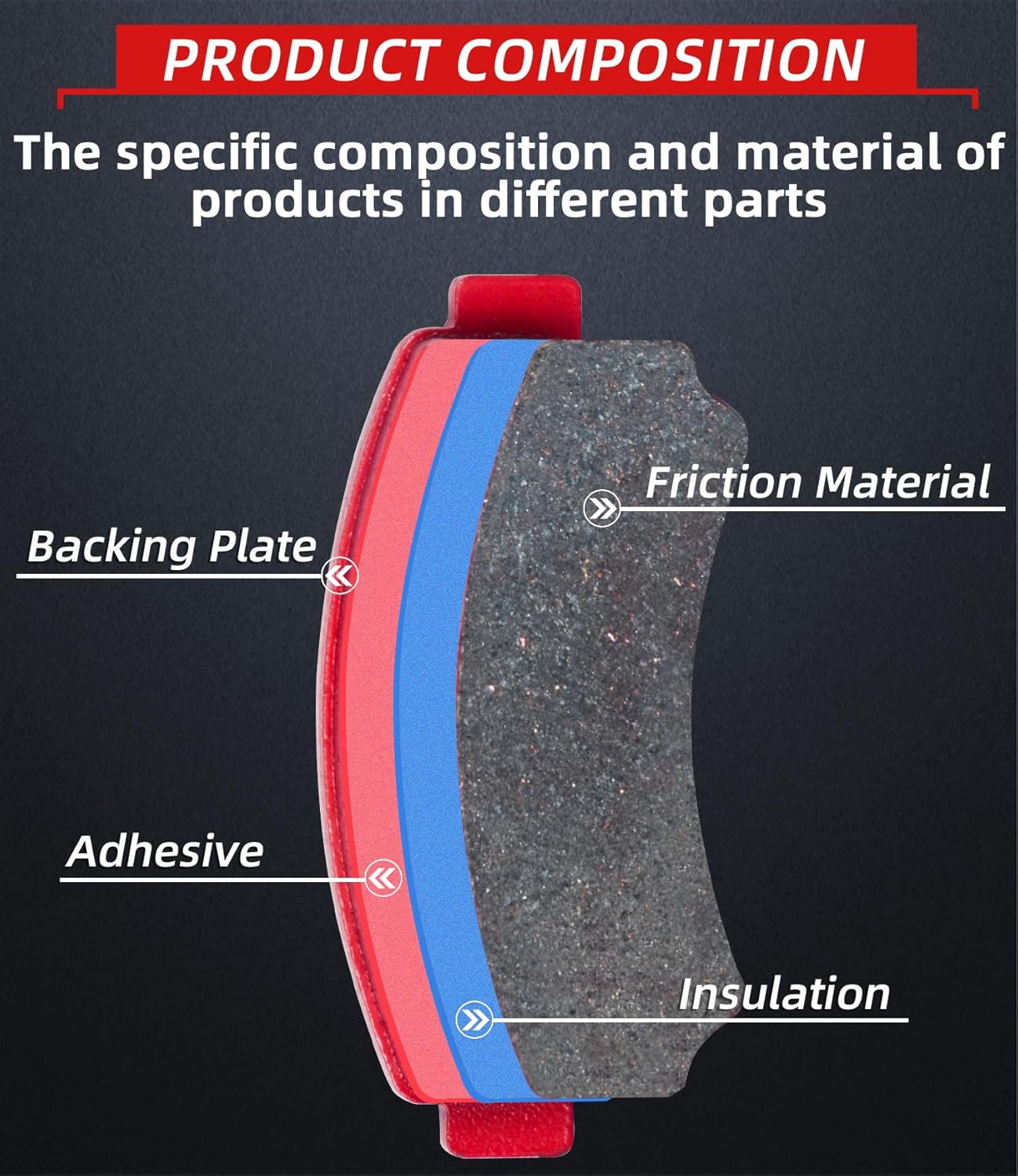 PRODUCT COMPOSITION

The specific composition and material of products in different parts

Friction Material

Backing Plate

Adhesive

Insulation